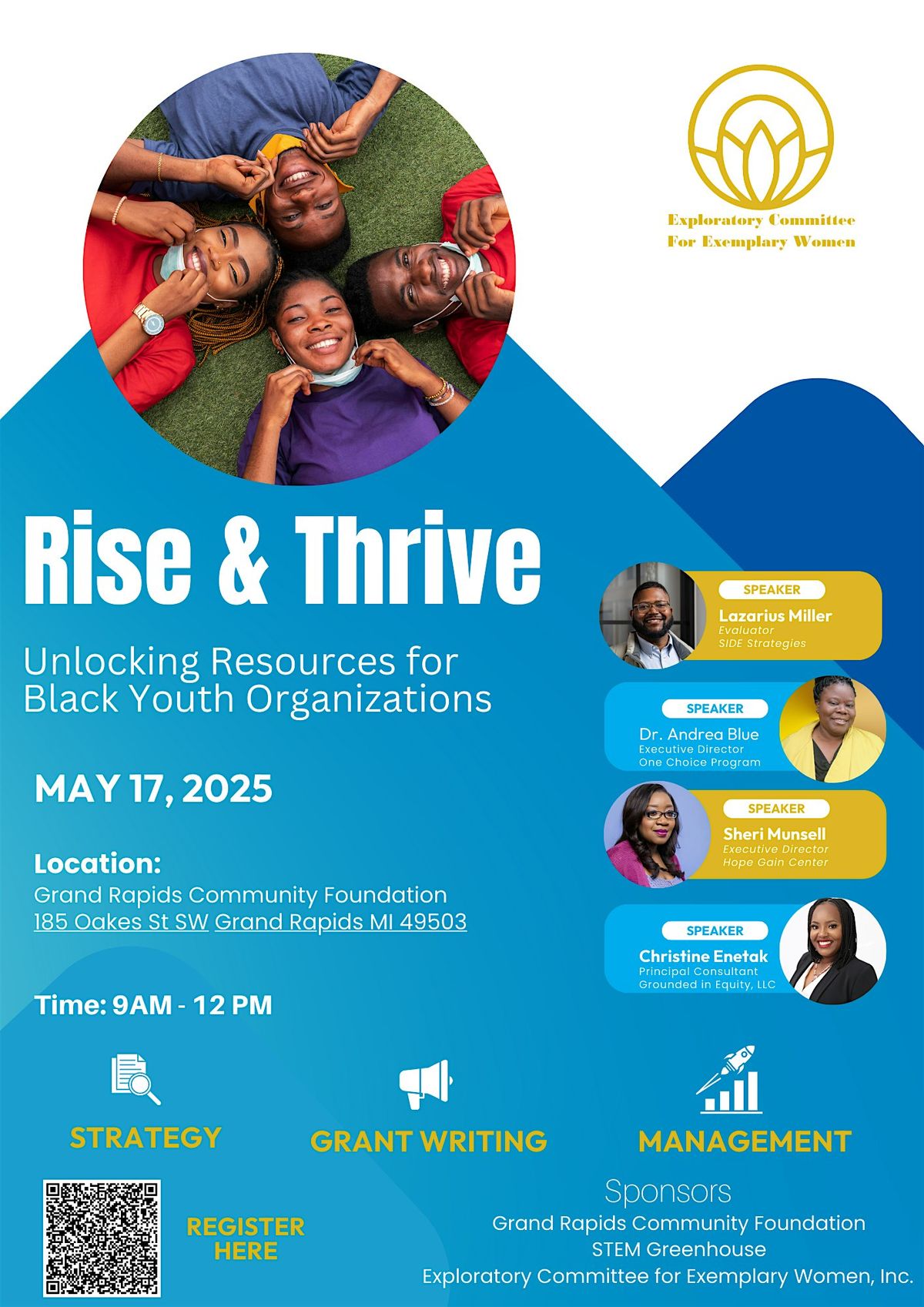 Exploratory Committee For Exemplary Women

Rise & Thrive

Unlocking Resources for Black Youth Organizations

MAY 17, 2025

Location:
Grand Rapids Community Foundation
185 Oakes St SW Grand Rapids MI 49503

Time: 9AM - 12 PM

SPEAKER
Lazarius Miller
Evaluator
SIDE Strategies

SPEAKER
Dr. Andrea Blue
Executive Director
One Choice Program

SPEAKER
Sheri Munsell
Executive Director
Hope Gain Center

SPEAKER
Christine Enetak
Principal Consultant
Grounded in Equity, LLC

STRATEGY

GRANT WRITING

MANAGEMENT

REGISTER HERE

Sponsors
Grand Rapids Community Foundation
STEM Greenhouse
Exploratory Committee for Exemplary Women, Inc.